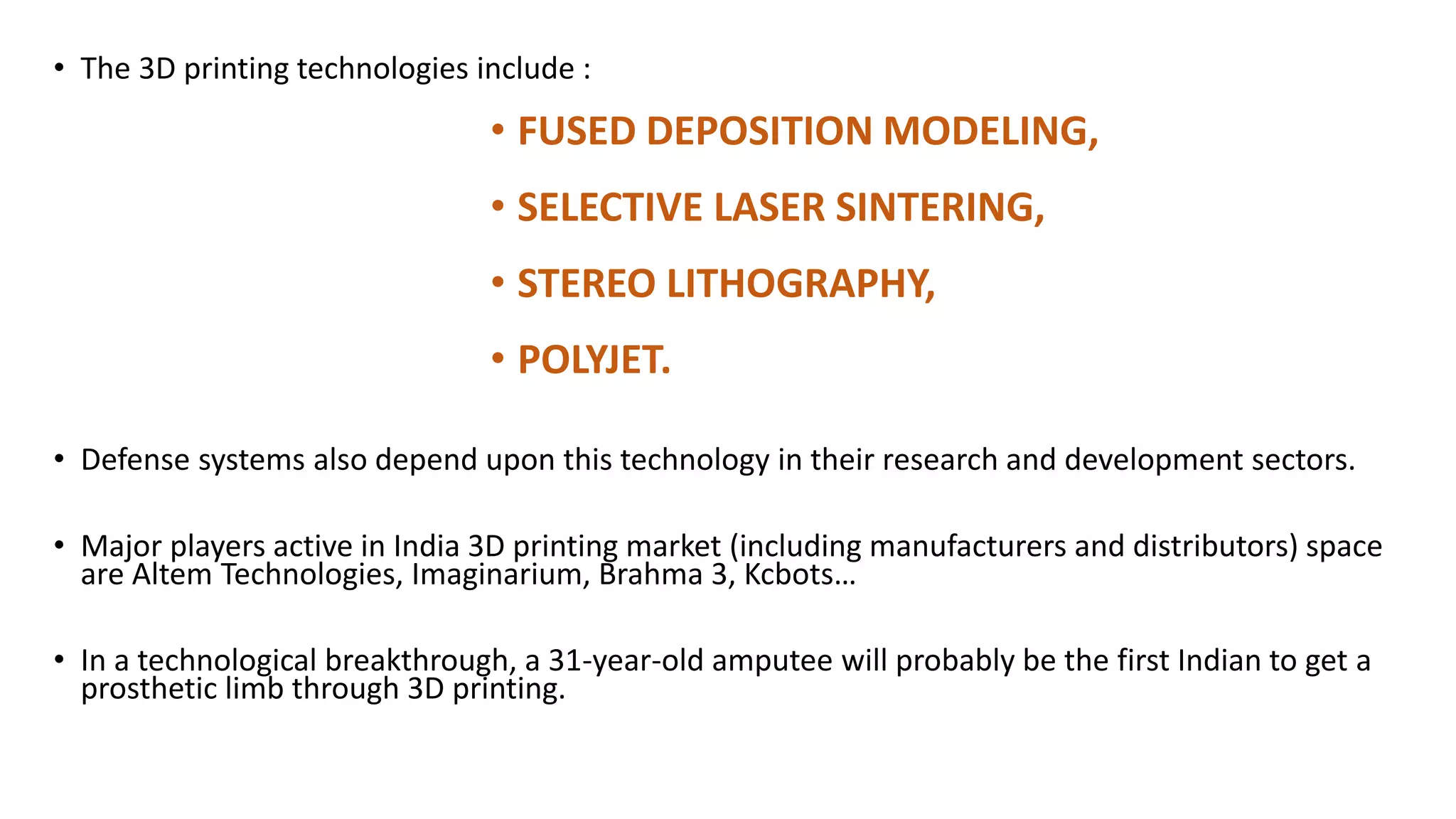 • The 3D printing technologies include :

• FUSED DEPOSITION MODELING,

• SELECTIVE LASER SINTERING,

• STEREO LITHOGRAPHY,

• POLYJET.

• Defense systems also depend upon this technology in their research and development sectors.

• Major players active in India 3D printing market (including manufacturers and distributors) space are Altem Technologies, Imaginarium, Brahma 3, Kcbots…

• In a technological breakthrough, a 31-year-old amputee will probably be the first Indian to get a prosthetic limb through 3D printing.